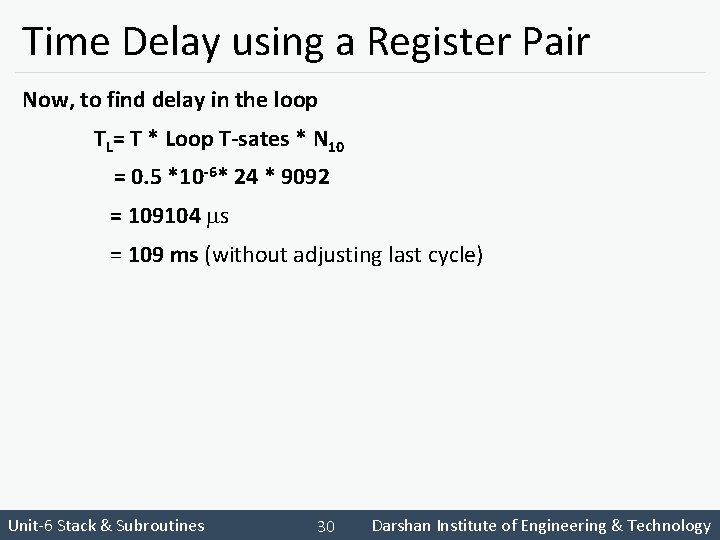 Time Delay using a Register Pair

Now, to find delay in the loop

$T_L$= T * Loop T-sates * $N_{10}$

= 0.5 *$10^{-6}$* 24 * 9092

= 109104 $\mu$s

= 109 ms (without adjusting last cycle)

Unit-6 Stack & Subroutines 30 Darshan Institute of Engineering & Technology